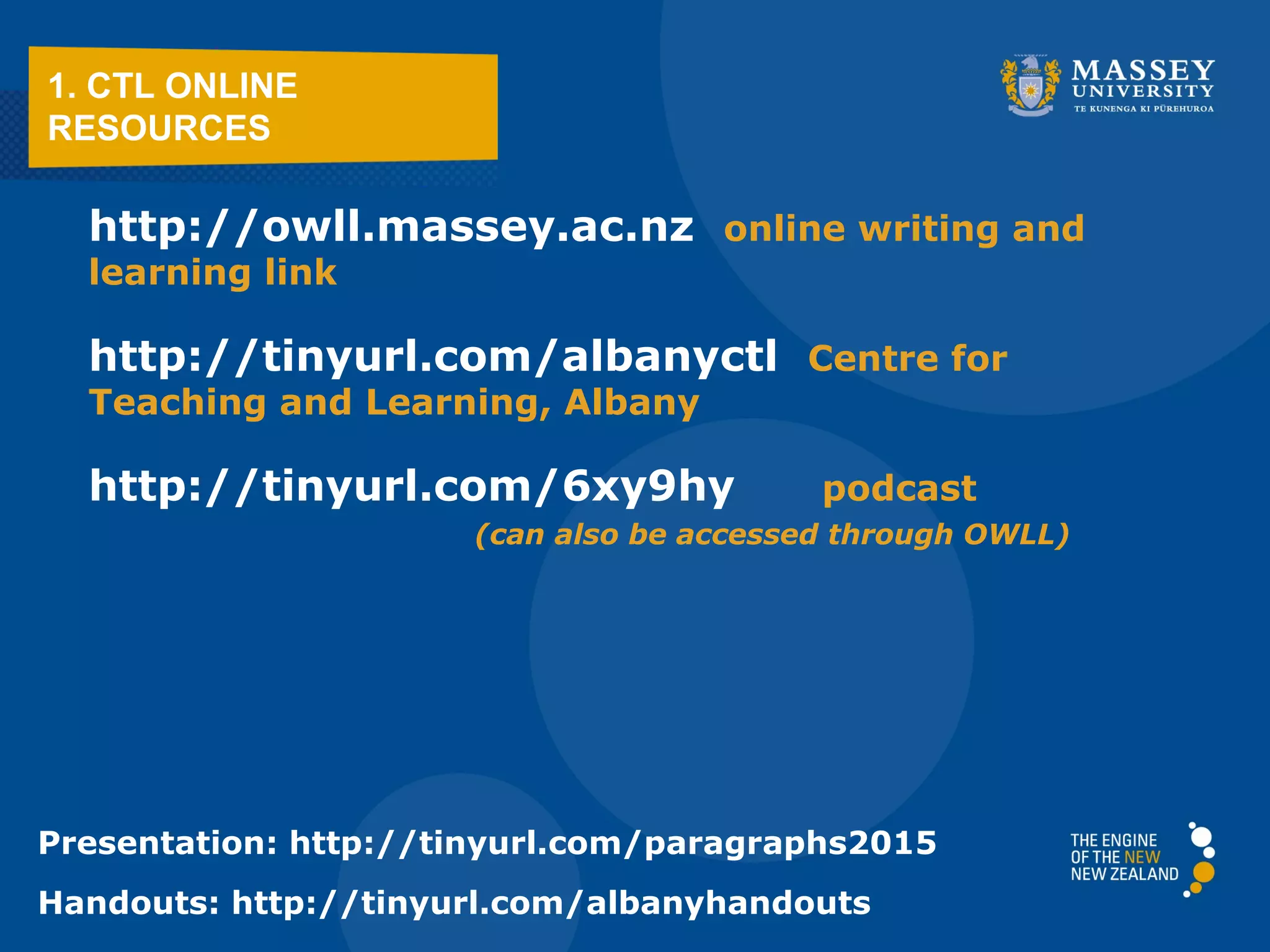 1. CTL ONLINE RESOURCES

MASSEY UNIVERSITY
TE KUNENGA KI PŪREHUROA

http://owll.massey.ac.nz online writing and learning link

http://tinyurl.com/albanyctl Centre for Teaching and Learning, Albany

http://tinyurl.com/6xy9hy podcast
(can also be accessed through OWLL)

Presentation: http://tinyurl.com/paragraphs2015

Handouts: http://tinyurl.com/albanyhandouts

THE ENGINE OF THE NEW NEW ZEALAND